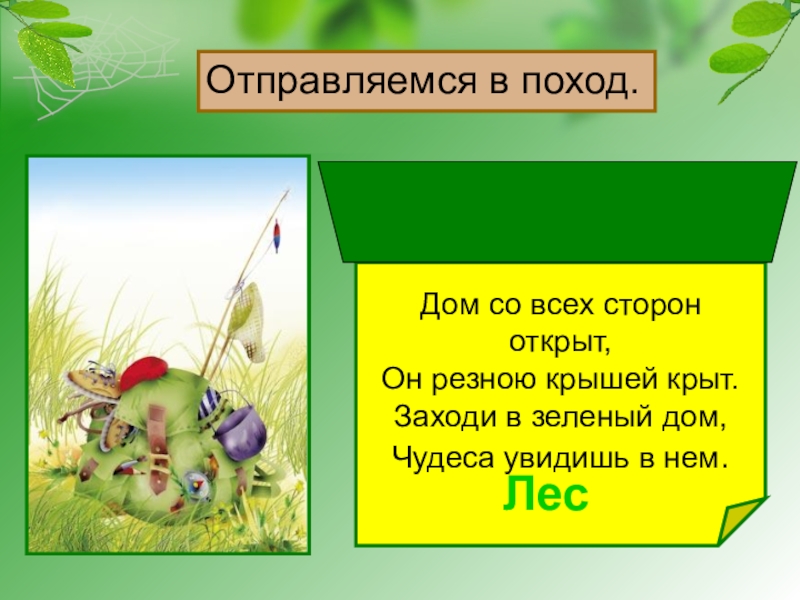 Отправляемся в поход.

Дом со всех сторон открыт,
Он резною крышей крыт.
Заходи в зеленый дом,
Чудеса увидишь в нем.

Лес